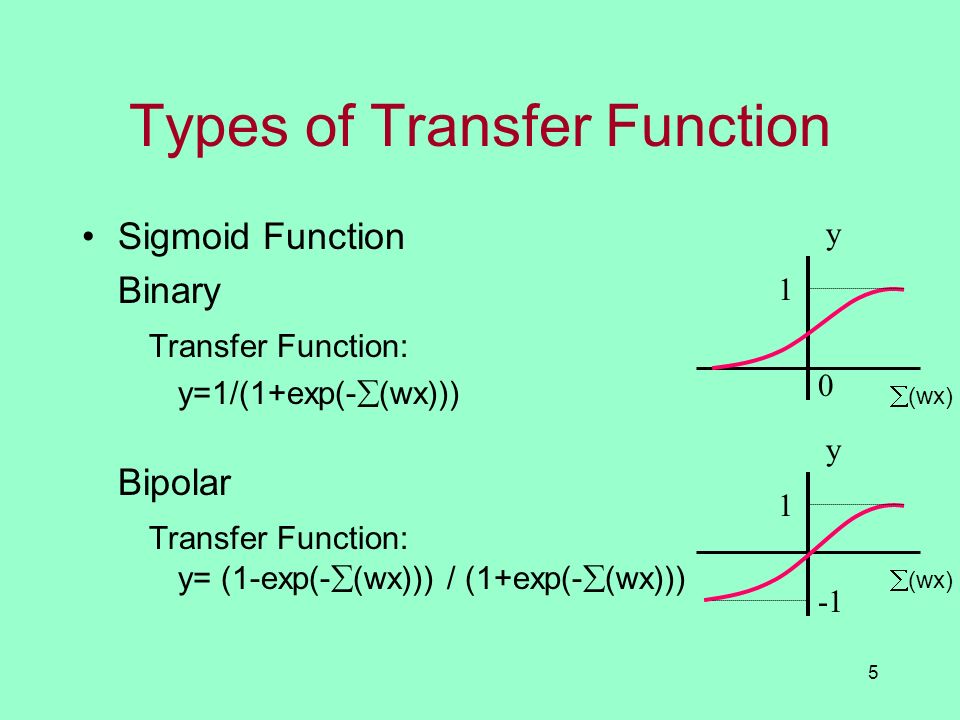 Types of Transfer Function

• Sigmoid Function

Binary

Transfer Function:

$y=1/(1+\exp(-\sum(wx)))$

y

1

0

$\sum(wx)$

Bipolar

Transfer Function:

$y= (1-\exp(-\sum(wx))) / (1+\exp(-\sum(wx)))$

y

1

-1

$\sum(wx)$

5